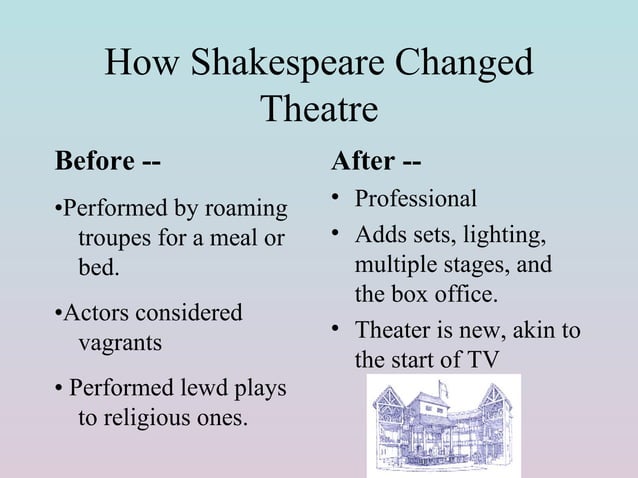 How Shakespeare Changed Theatre

Before --

•Performed by roaming troupes for a meal or bed.

•Actors considered vagrants

• Performed lewd plays to religious ones.

After --

• Professional

• Adds sets, lighting, multiple stages, and the box office.

• Theater is new, akin to the start of TV